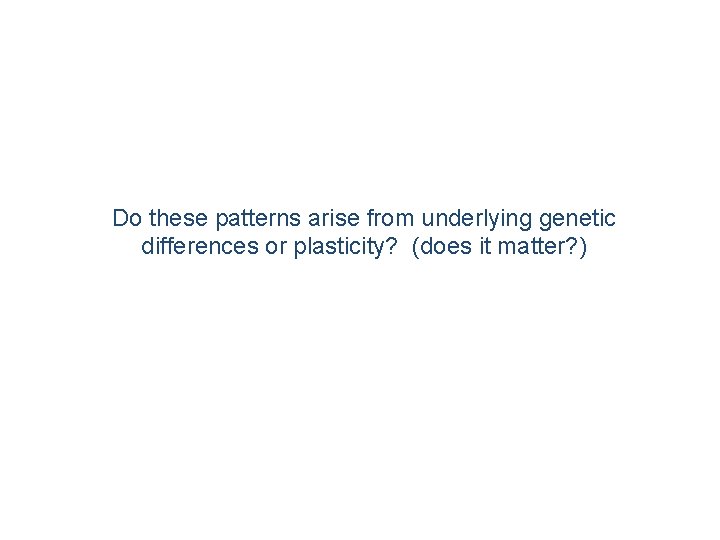 Do these patterns arise from underlying genetic differences or plasticity? (does it matter?)